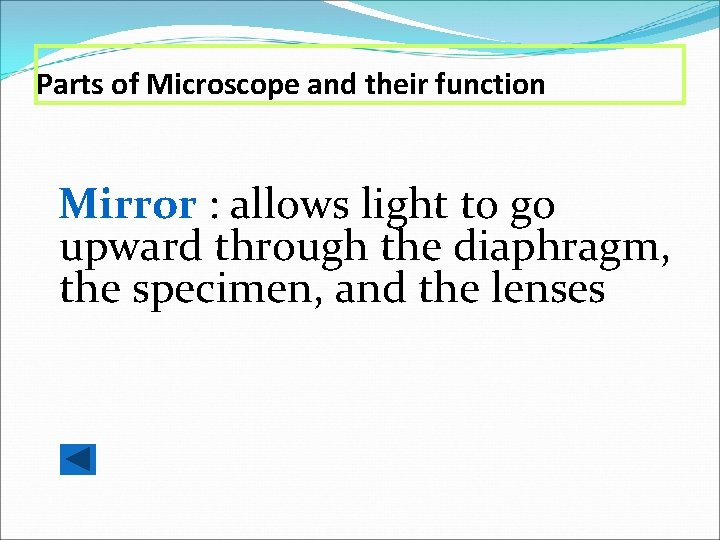 Parts of Microscope and their function

Mirror : allows light to go upward through the diaphragm, the specimen, and the lenses